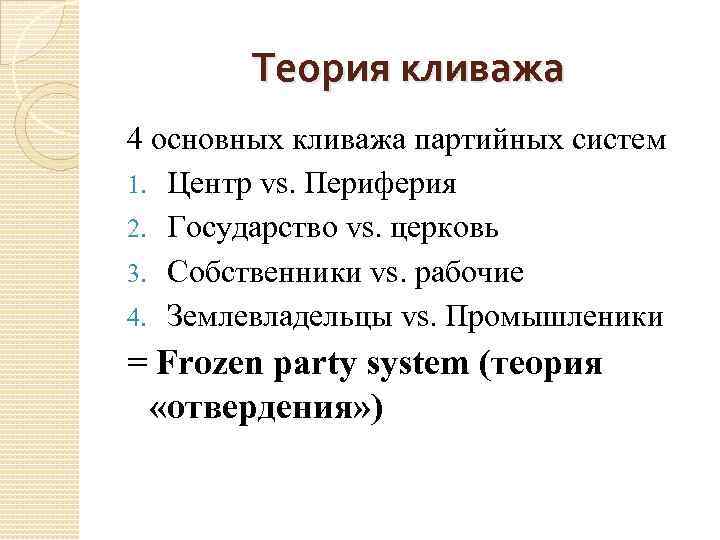 Теория кливажа

4 основных кливажа партийных систем

1. Центр vs. Периферия
2. Государство vs. церковь
3. Собственники vs. рабочие
4. Землевладельцы vs. Промышленики

= Frozen party system (теория «отвердения»)